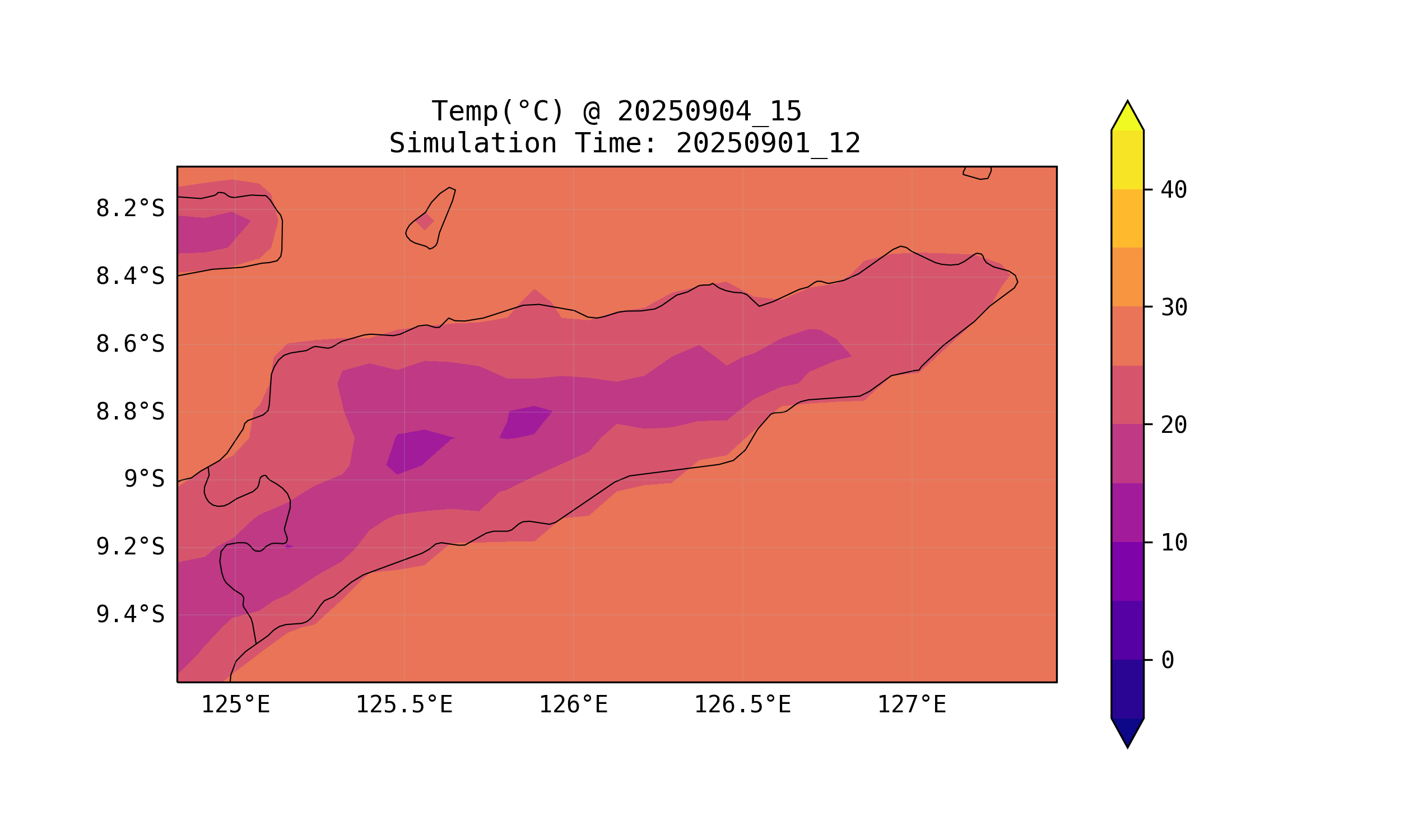 Temp(°C) @ 20250904_15
Simulation Time: 20250901_12

8.2°S
8.4°S
8.6°S
8.8°S
9°S
9.2°S
9.4°S

125°E
125.5°E
126°E
126.5°E
127°E

40
30
20
10
0